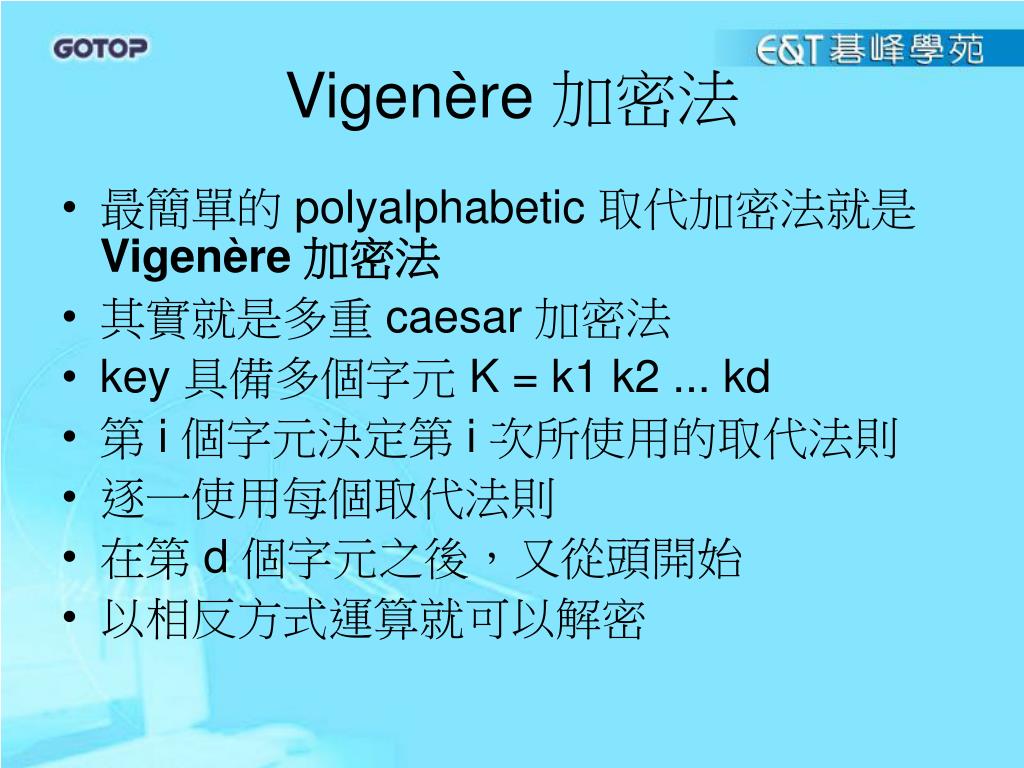 GOTOP

E&T 碁峰學苑

Vigenère 加密法

• 最簡單的 polyalphabetic 取代加密法就是 Vigenère 加密法
• 其實就是多重 caesar 加密法
• key 具備多個字元 K = k1 k2 ... kd
• 第 i 個字元決定第 i 次所使用的取代法則
• 逐一使用每個取代法則
• 在第 d 個字元之後，又從頭開始
• 以相反方式運算就可以解密